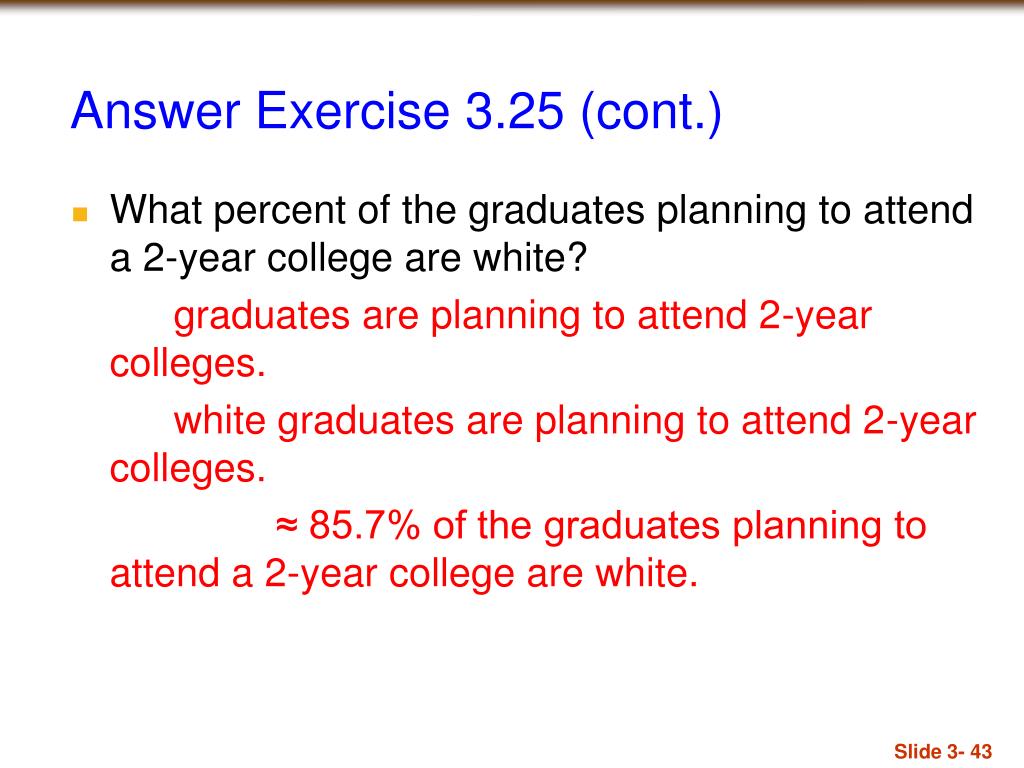 Answer Exercise 3.25 (cont.)

What percent of the graduates planning to attend a 2-year college are white?

graduates are planning to attend 2-year colleges.

white graduates are planning to attend 2-year colleges.

≈ 85.7% of the graduates planning to attend a 2-year college are white.

Slide 3- 43